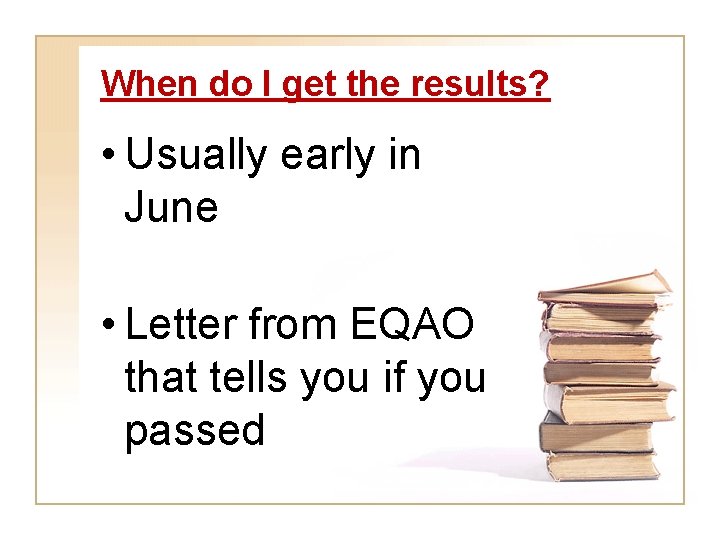 When do I get the results?

• Usually early in June

• Letter from EQAO that tells you if you passed